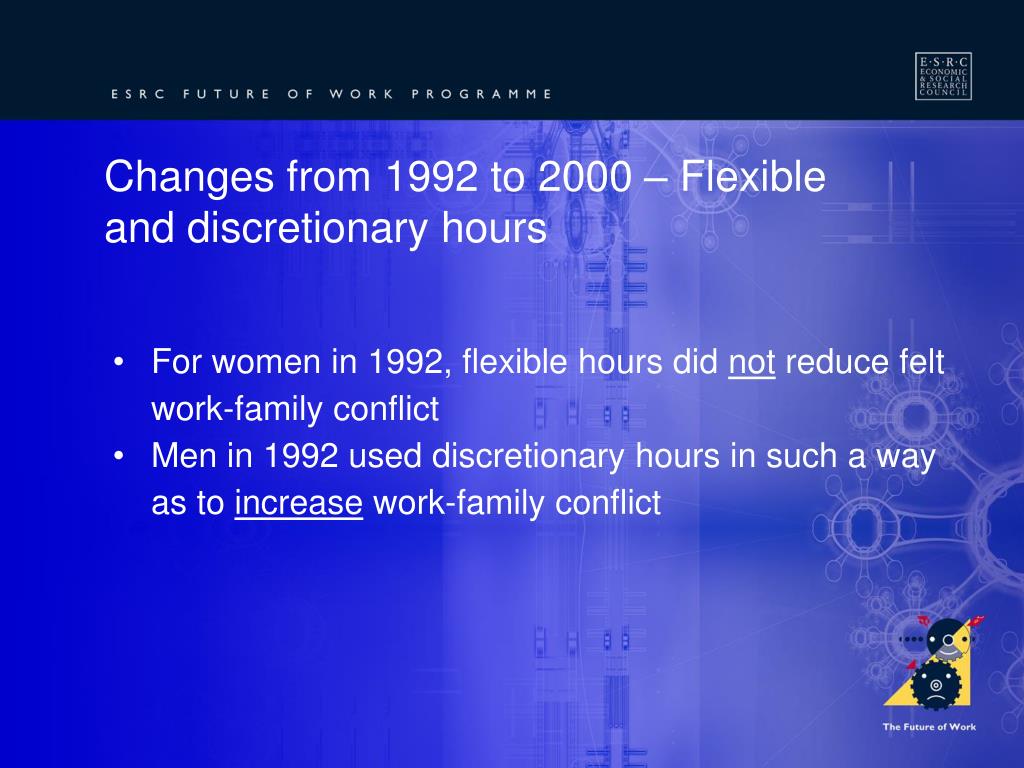 ESRC FUTURE OF WORK PROGRAMME

E·S·R·C
ECONOMIC
& SOCIAL
RESEARCH
COUNCIL

Changes from 1992 to 2000 – Flexible and discretionary hours

• For women in 1992, flexible hours did not reduce felt work-family conflict
• Men in 1992 used discretionary hours in such a way as to increase work-family conflict

The Future of Work